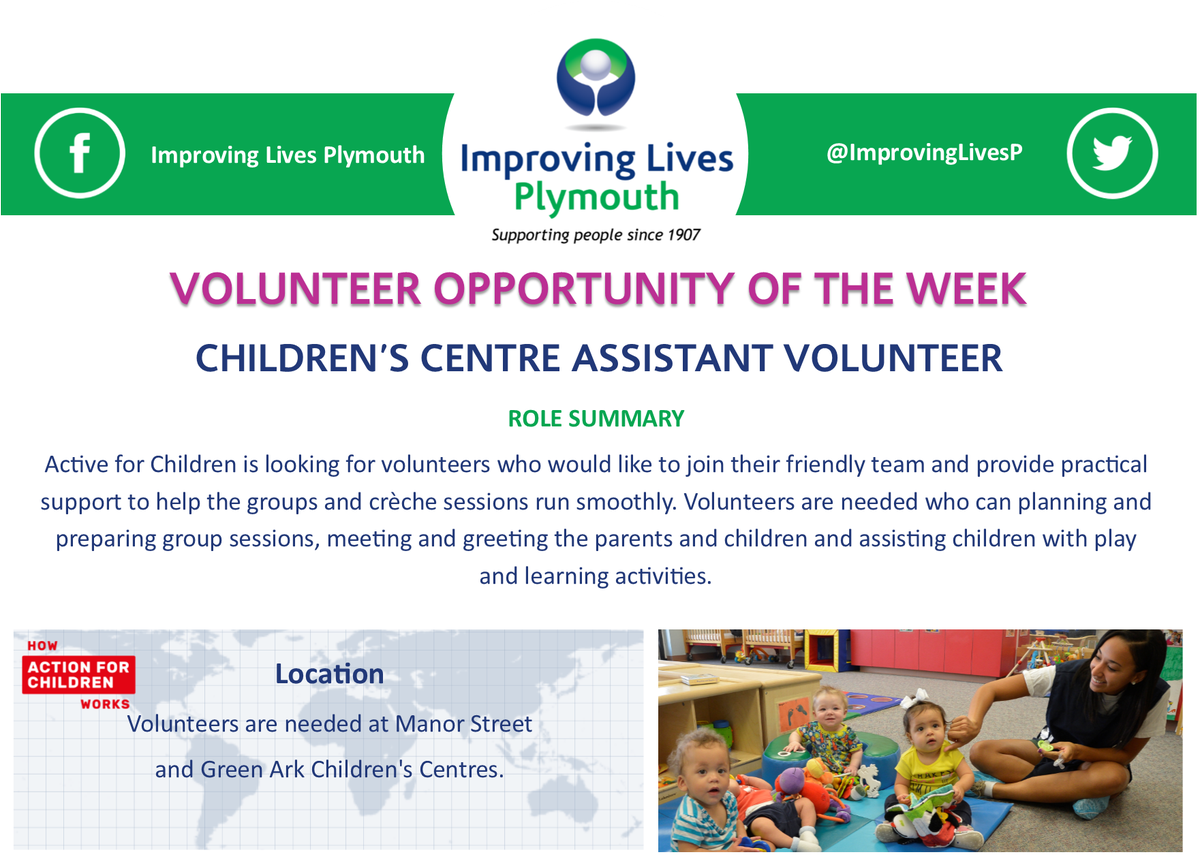 Improving Lives Plymouth

Improving Lives Plymouth
Supporting people since 1907

@ImprovingLivesP

VOLUNTEER OPPORTUNITY OF THE WEEK

CHILDREN'S CENTRE ASSISTANT VOLUNTEER

ROLE SUMMARY

Active for Children is looking for volunteers who would like to join their friendly team and provide practical support to help the groups and crèche sessions run smoothly. Volunteers are needed who can planning and preparing group sessions, meeting and greeting the parents and children and assisting children with play and learning activities.

HOW
ACTION FOR CHILDREN
WORKS

Location

Volunteers are needed at Manor Street and Green Ark Children's Centres.